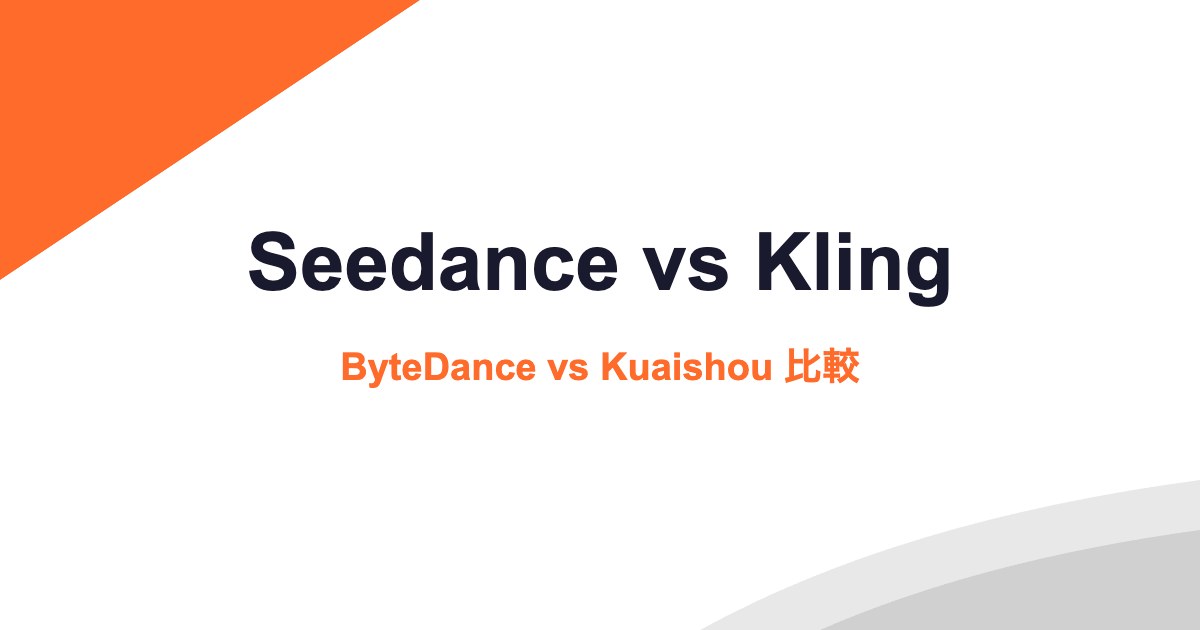 Seedance vs Kling

ByteDance vs Kuaishou 比較